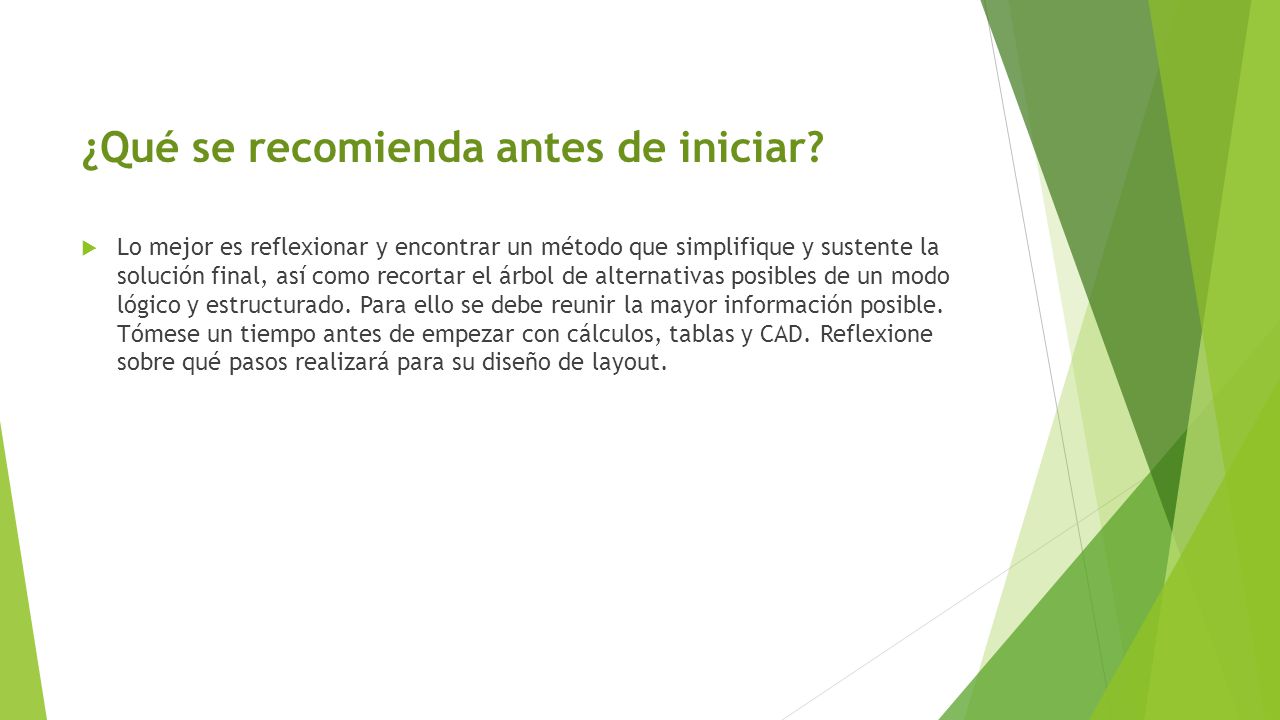 ¿Qué se recomienda antes de iniciar?

Lo mejor es reflexionar y encontrar un método que simplifique y sustente la solución final, así como recortar el árbol de alternativas posibles de un modo lógico y estructurado. Para ello se debe reunir la mayor información posible. Tómese un tiempo antes de empezar con cálculos, tablas y CAD. Reflexione sobre qué pasos realizará para su diseño de layout.